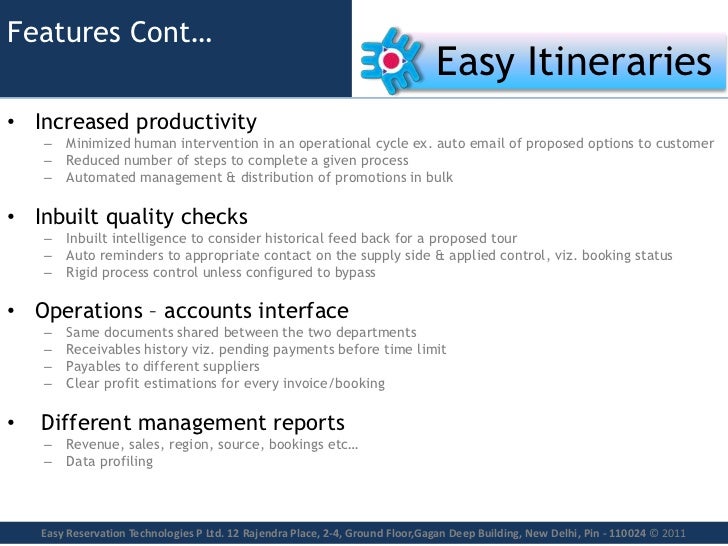 Features Cont…

Easy Itineraries

• Increased productivity
– Minimized human intervention in an operational cycle ex. auto email of proposed options to customer
– Reduced number of steps to complete a given process
– Automated management & distribution of promotions in bulk

• Inbuilt quality checks
– Inbuilt intelligence to consider historical feed back for a proposed tour
– Auto reminders to appropriate contact on the supply side & applied control, viz. booking status
– Rigid process control unless configured to bypass

• Operations – accounts interface
– Same documents shared between the two departments
– Receivables history viz. pending payments before time limit
– Payables to different suppliers
– Clear profit estimations for every invoice/booking

• Different management reports
– Revenue, sales, region, source, bookings etc…
– Data profiling

Easy Reservation Technologies P Ltd. 12 Rajendra Place, 2-4, Ground Floor,Gagan Deep Building, New Delhi, Pin - 110024 © 2011